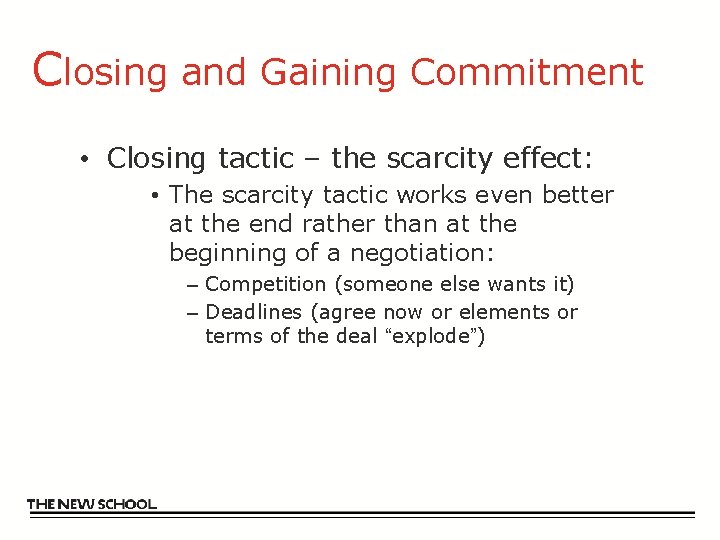 Closing and Gaining Commitment

• Closing tactic – the scarcity effect:

• The scarcity tactic works even better at the end rather than at the beginning of a negotiation:

– Competition (someone else wants it)

– Deadlines (agree now or elements or terms of the deal “explode”)

THE NEW SCHOOL